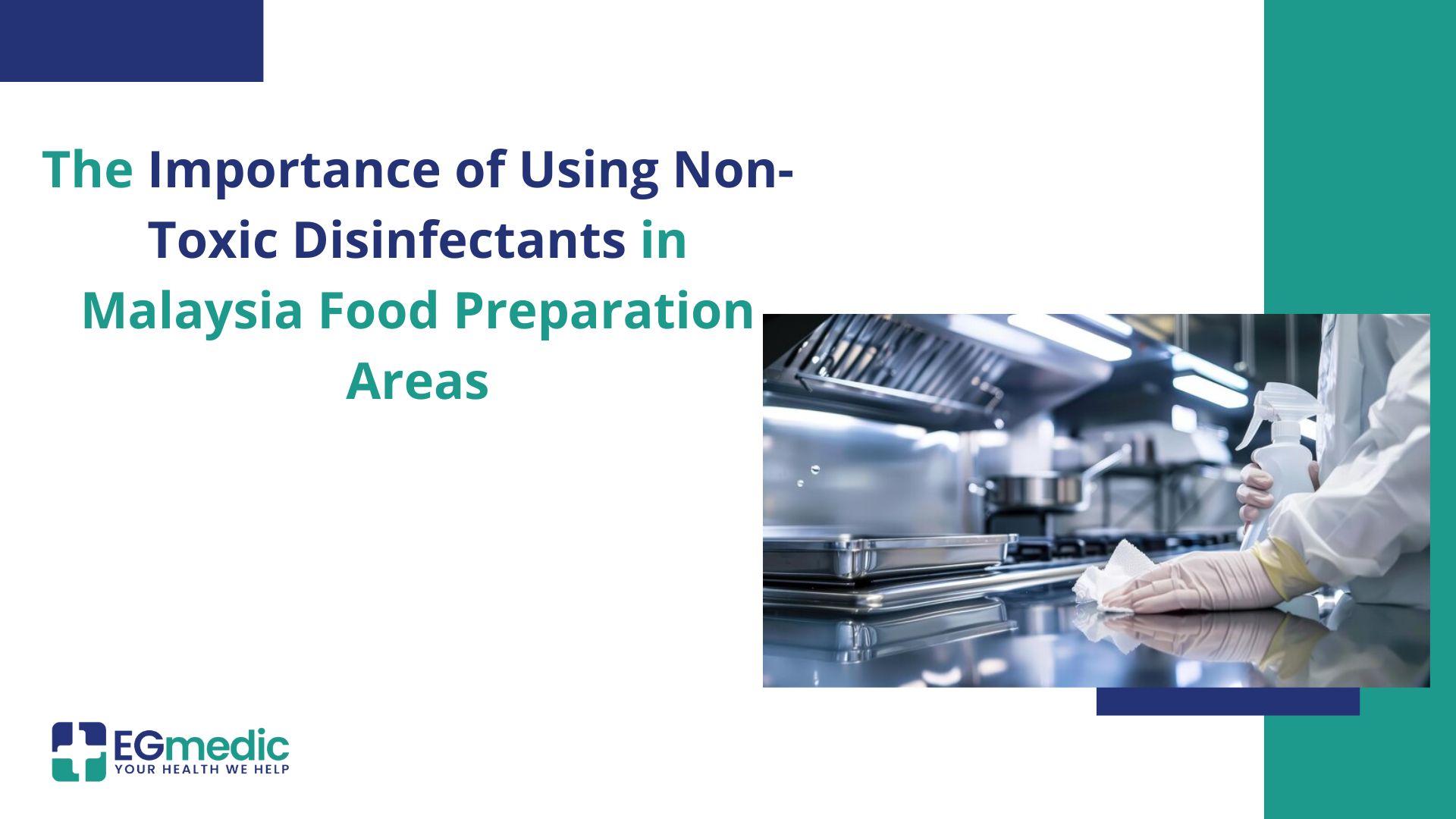 The Importance of Using Non-Toxic Disinfectants in Malaysia Food Preparation Areas

EGmedic
YOUR HEALTH WE HELP